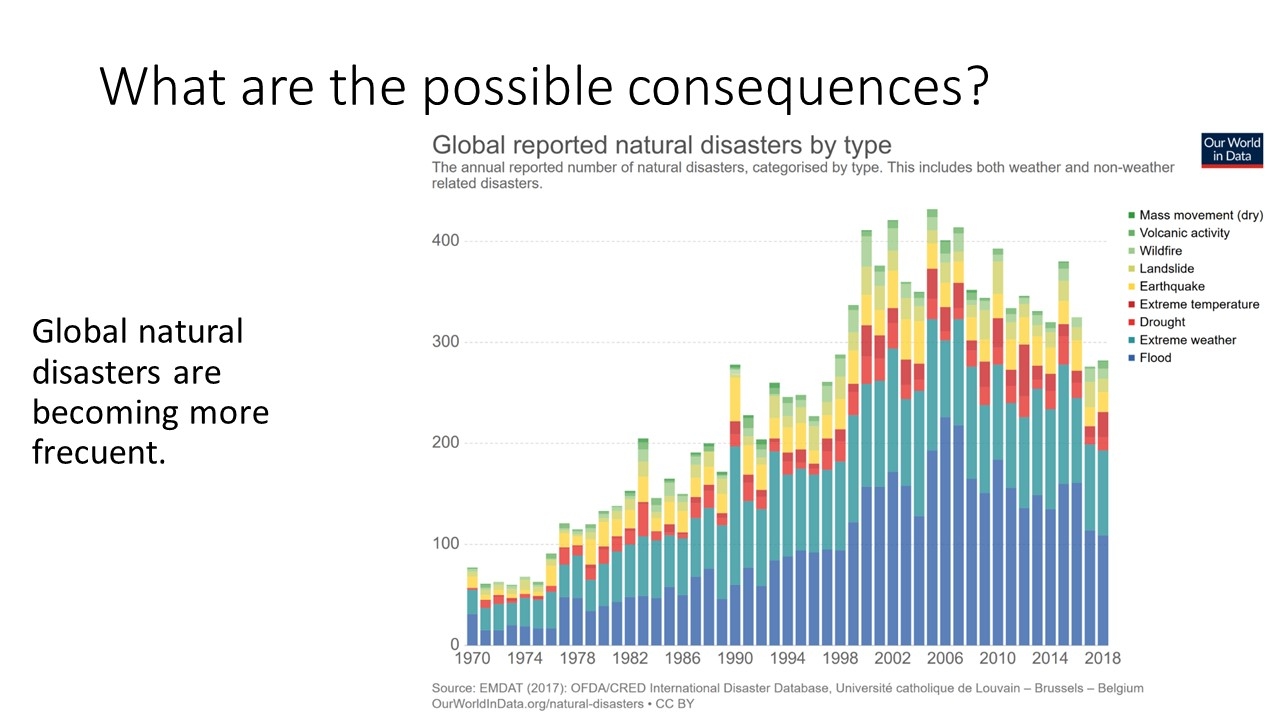 What are the possible consequences?

Global natural disasters are becoming more frecuent.

Global reported natural disasters by type
The annual reported number of natural disasters, categorised by type. This includes both weather and non-weather related disasters.

Our World in Data

Mass movement (dry)
Volcanic activity
Wildfire
Landslide
Earthquake
Extreme temperature
Drought
Extreme weather
Flood

400
300
200
100
0

1970 1974 1978 1982 1986 1990 1994 1998 2002 2006 2010 2014 2018

Source: EMDAT (2017): OFDA/CRED International Disaster Database, Université catholique de Louvain – Brussels – Belgium
OurWorldInData.org/natural-disasters • CC BY